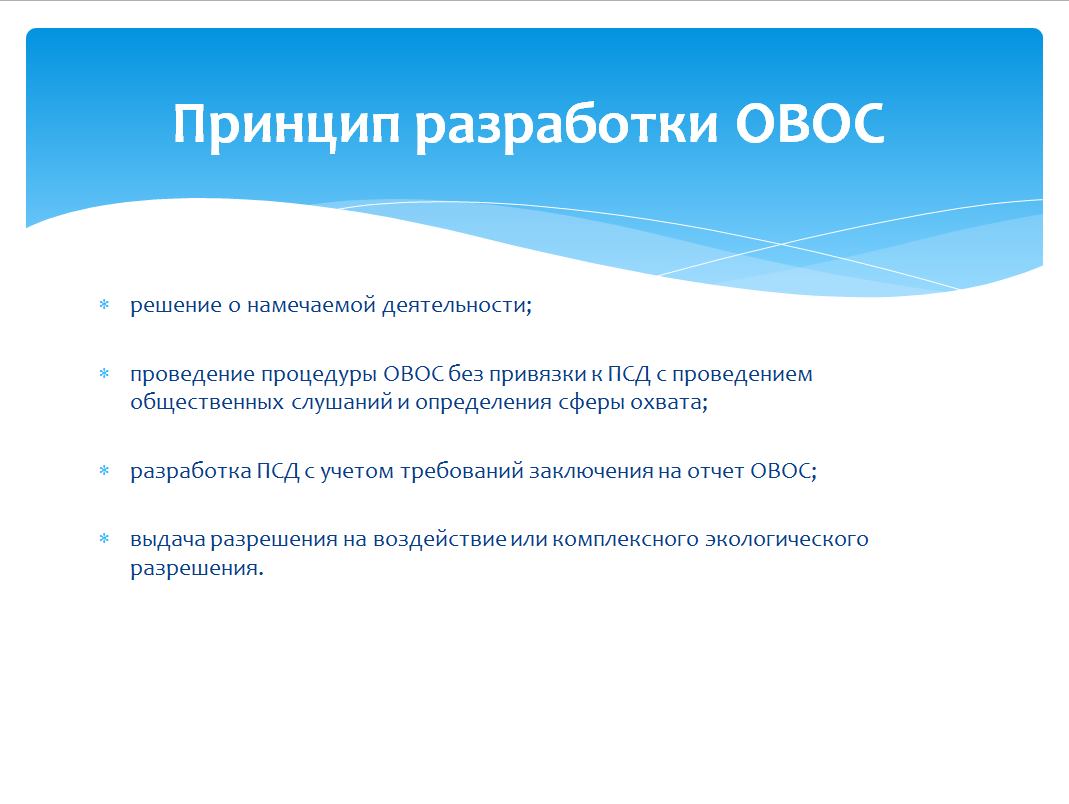 Принцип разработки ОВОС

* решение о намечаемой деятельности;

* проведение процедуры ОВОС без привязки к ПСД с проведением общественных слушаний и определения сферы охвата;

* разработка ПСД с учетом требований заключения на отчет ОВОС;

* выдача разрешения на воздействие или комплексного экологического разрешения.